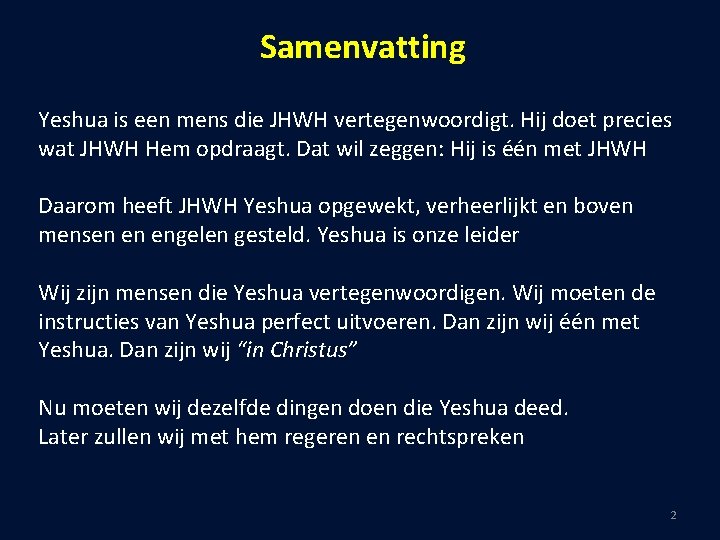 Samenvatting

Yeshua is een mens die JHWH vertegenwoordigt. Hij doet precies wat JHWH Hem opdraagt. Dat wil zeggen: Hij is één met JHWH

Daarom heeft JHWH Yeshua opgewekt, verheerlijkt en boven mensen en engelen gesteld. Yeshua is onze leider

Wij zijn mensen die Yeshua vertegenwoordigen. Wij moeten de instructies van Yeshua perfect uitvoeren. Dan zijn wij één met Yeshua. Dan zijn wij "in Christus"

Nu moeten wij dezelfde dingen doen die Yeshua deed.
Later zullen wij met hem regeren en rechtspreken

2